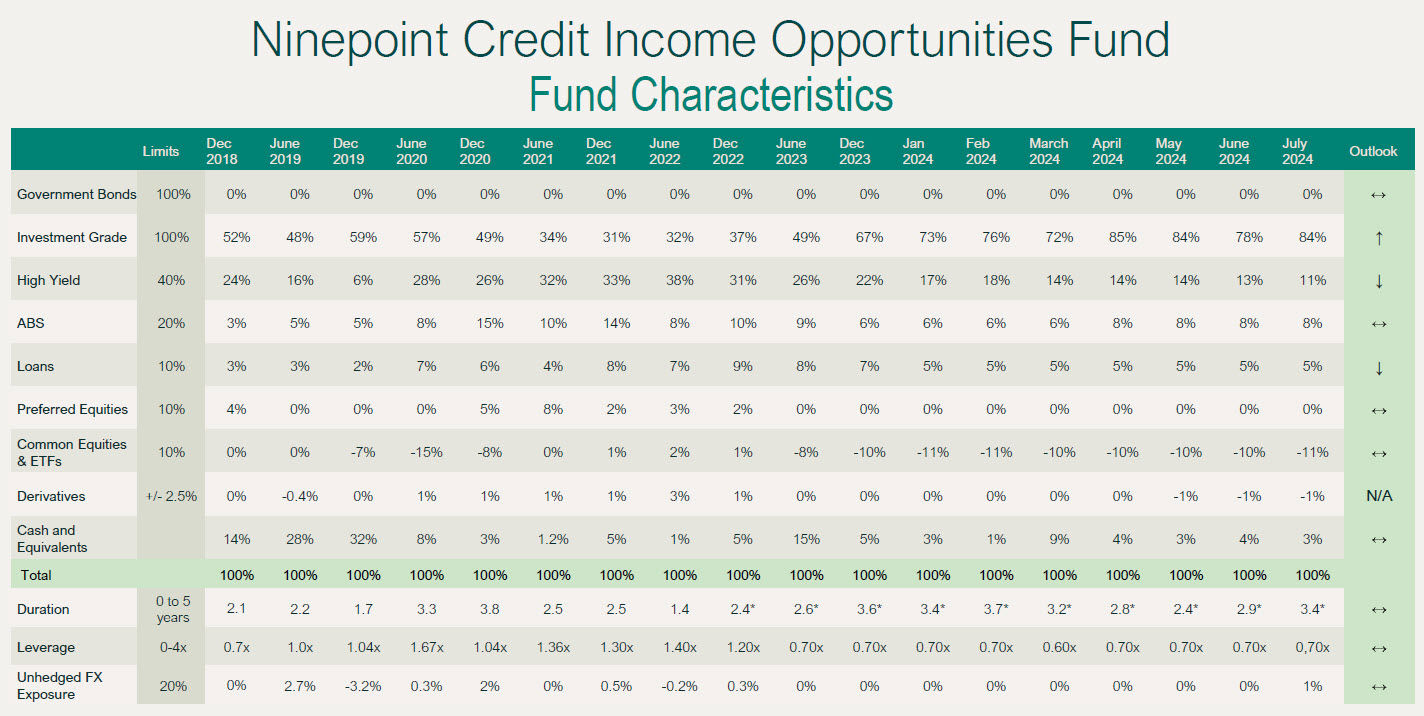 Ninepoint Credit Income Opportunities Fund
Fund Characteristics

| | Limits | Dec 2018 | June 2019 | Dec 2019 | June 2020 | Dec 2020 | June 2021 | Dec 2021 | June 2022 | Dec 2022 | June 2023 | Dec 2023 | Jan 2024 | Feb 2024 | March 2024 | April 2024 | May 2024 | June 2024 | July 2024 | Outlook |
|---|---|---|---|---|---|---|---|---|---|---|---|---|---|---|---|---|---|---|---|---|
| Government Bonds | 100% | 0% | 0% | 0% | 0% | 0% | 0% | 0% | 0% | 0% | 0% | 0% | 0% | 0% | 0% | 0% | 0% | 0% | 0% | ↔ |
| Investment Grade | 100% | 52% | 48% | 59% | 57% | 49% | 34% | 31% | 32% | 37% | 49% | 67% | 73% | 76% | 72% | 85% | 84% | 78% | 84% | ↑ |
| High Yield | 40% | 24% | 16% | 6% | 28% | 26% | 32% | 33% | 38% | 31% | 26% | 22% | 17% | 18% | 14% | 14% | 14% | 13% | 11% | ↓ |
| ABS | 20% | 3% | 5% | 5% | 8% | 15% | 10% | 14% | 8% | 10% | 9% | 6% | 6% | 6% | 6% | 8% | 8% | 8% | 8% | ↔ |
| Loans | 10% | 3% | 3% | 2% | 7% | 6% | 4% | 8% | 7% | 9% | 8% | 7% | 5% | 5% | 5% | 5% | 5% | 5% | 5% | ↓ |
| Preferred Equities | 10% | 4% | 0% | 0% | 0% | 5% | 8% | 2% | 3% | 2% | 0% | 0% | 0% | 0% | 0% | 0% | 0% | 0% | 0% | ↔ |
| Common Equities & ETFs | 10% | 0% | 0% | -7% | -15% | -8% | 0% | 1% | 2% | 1% | -8% | -10% | -11% | -11% | -10% | -10% | -10% | -10% | -11% | ↔ |
| Derivatives | +/- 2.5% | 0% | -0.4% | 0% | 1% | 1% | 1% | 1% | 3% | 1% | 0% | 0% | 0% | 0% | 0% | 0% | -1% | -1% | -1% | N/A |
| Cash and Equivalents | | 14% | 28% | 32% | 8% | 3% | 1.2% | 5% | 1% | 5% | 15% | 5% | 3% | 1% | 9% | 4% | 3% | 4% | 3% | ↔ |
| Total | | 100% | 100% | 100% | 100% | 100% | 100% | 100% | 100% | 100% | 100% | 100% | 100% | 100% | 100% | 100% | 100% | 100% | 100% | |
| Duration | 0 to 5 years | 2.1 | 2.2 | 1.7 | 3.3 | 3.8 | 2.5 | 2.5 | 1.4 | 2.4* | 2.6* | 3.6* | 3.4* | 3.7* | 3.2* | 2.8* | 2.4* | 2.9* | 3.4* | ↔ |
| Leverage | 0-4x | 0.7x | 1.0x | 1.04x | 1.67x | 1.04x | 1.36x | 1.30x | 1.40x | 1.20x | 0.70x | 0.70x | 0.70x | 0.70x | 0.60x | 0.70x | 0.70x | 0.70x | 0,70x | ↔ |
| Unhedged FX Exposure | 20% | 0% | 2.7% | -3.2% | 0.3% | 2% | 0% | 0.5% | -0.2% | 0.3% | 0% | 0% | 0% | 0% | 0% | 0% | 0% | 0% | 1% | ↔ |